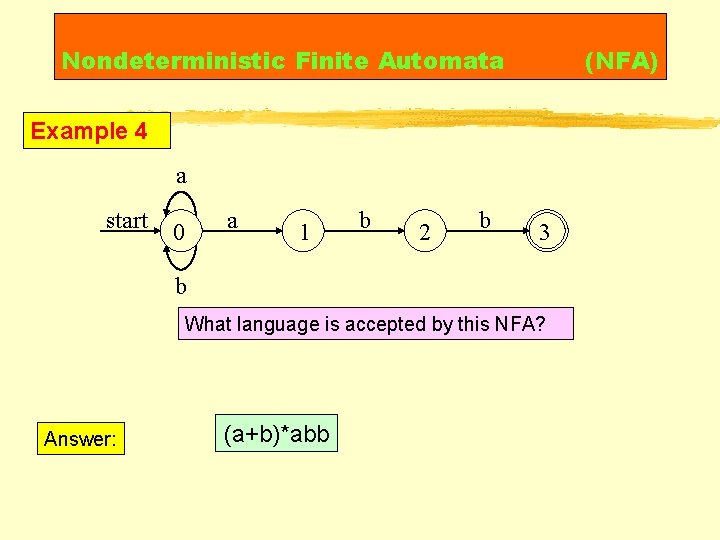 Nondeterministic Finite Automata (NFA)

Example 4

a
start 0 a 1 b 2 b 3
b

What language is accepted by this NFA?

Answer:

(a+b)*abb